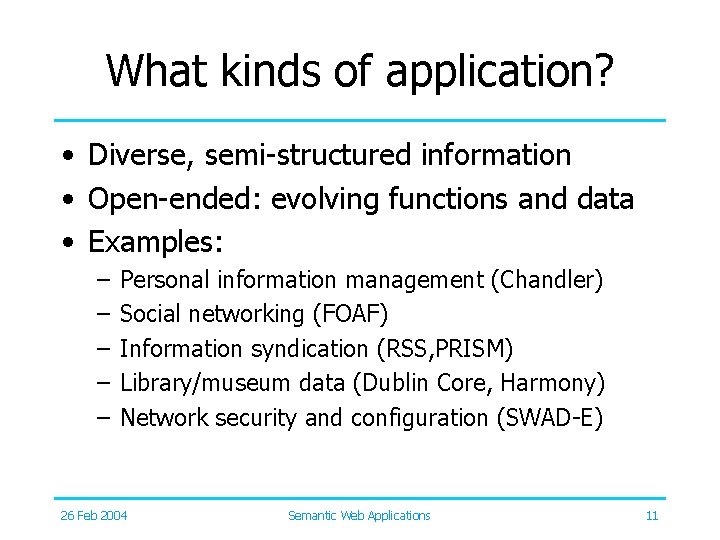 What kinds of application?

• Diverse, semi-structured information
• Open-ended: evolving functions and data
• Examples:
  – Personal information management (Chandler)
  – Social networking (FOAF)
  – Information syndication (RSS,PRISM)
  – Library/museum data (Dublin Core, Harmony)
  – Network security and configuration (SWAD-E)

26 Feb 2004 Semantic Web Applications 11